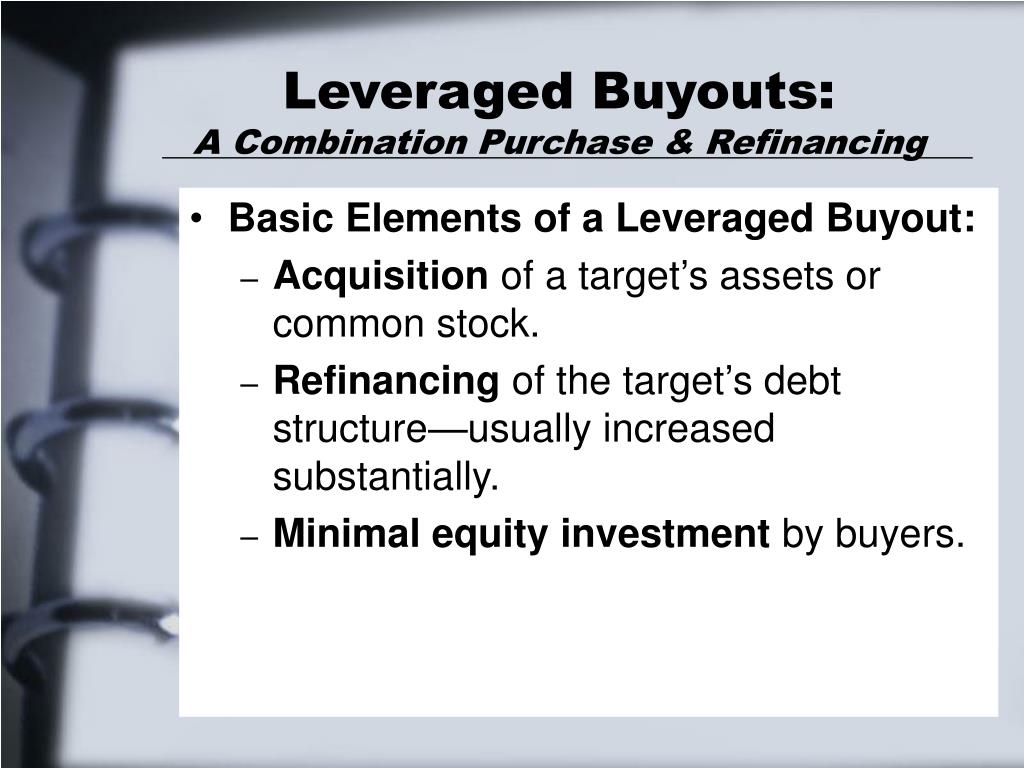 Leveraged Buyouts:
A Combination Purchase & Refinancing

• Basic Elements of a Leveraged Buyout:
– Acquisition of a target’s assets or common stock.
– Refinancing of the target’s debt structure—usually increased substantially.
– Minimal equity investment by buyers.